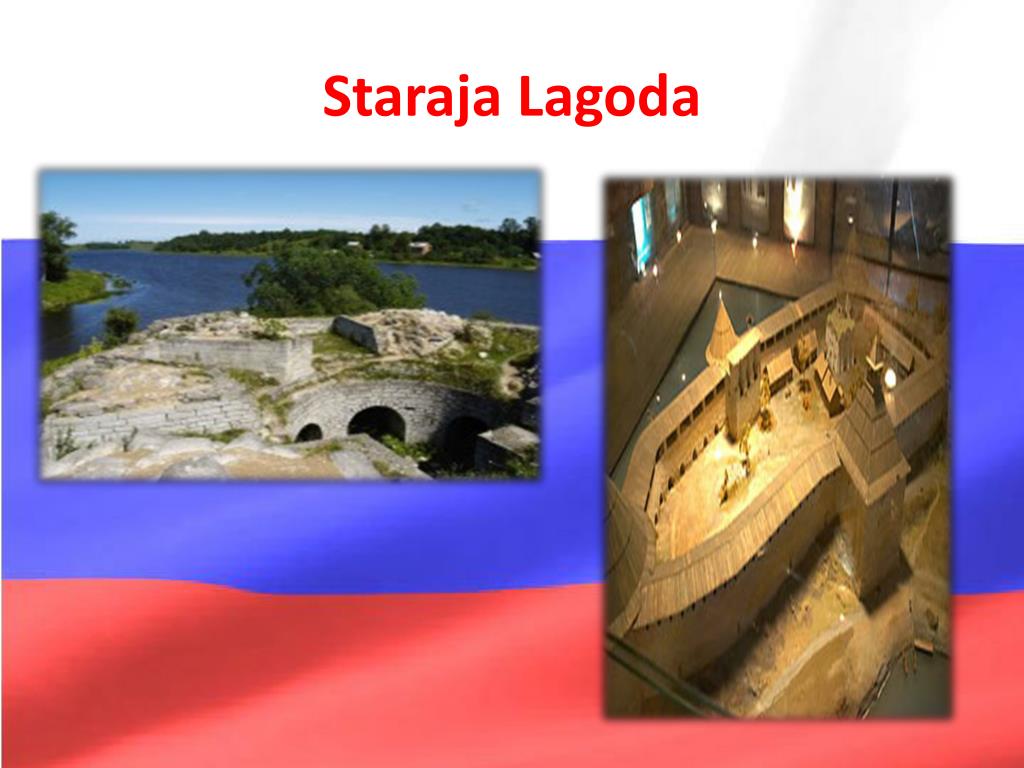 Staraja Lagoda